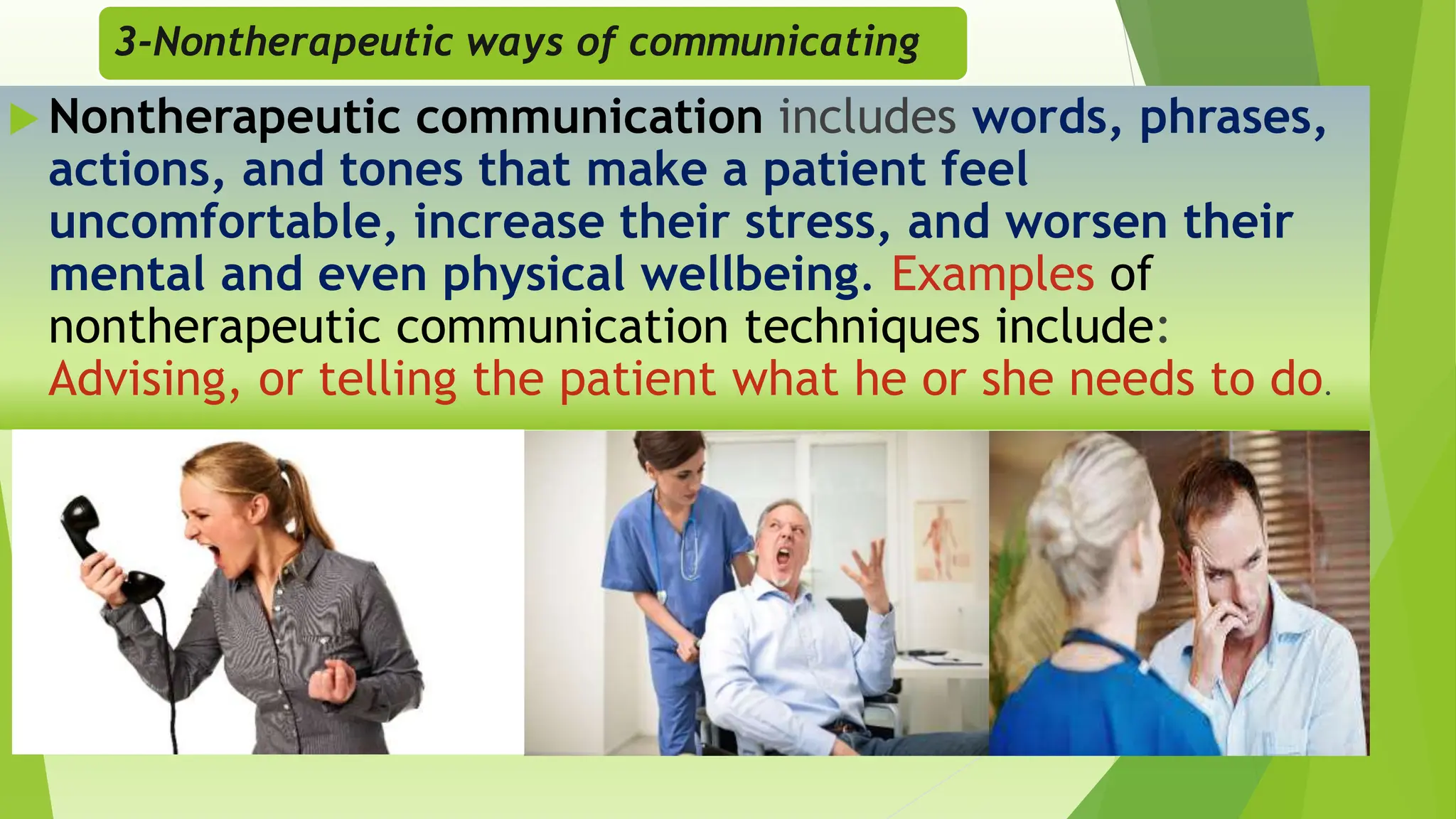 3-Nontherapeutic ways of communicating

Nontherapeutic communication includes words, phrases, actions, and tones that make a patient feel uncomfortable, increase their stress, and worsen their mental and even physical wellbeing. Examples of nontherapeutic communication techniques include: Advising, or telling the patient what he or she needs to do.